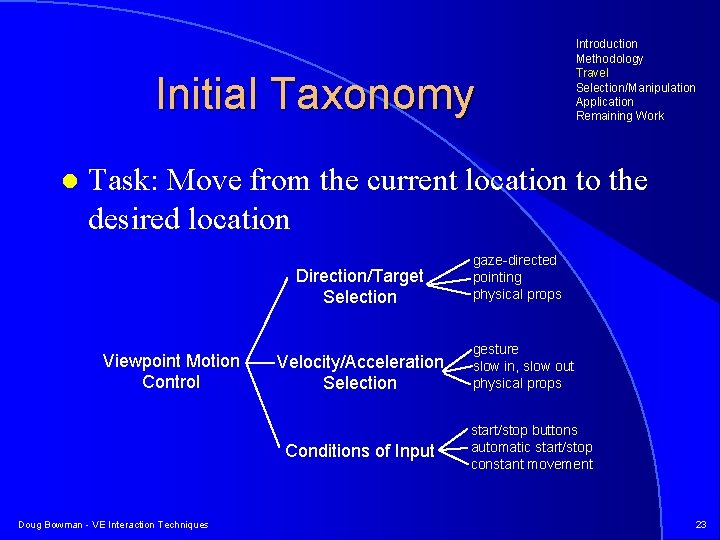 Initial Taxonomy

Introduction
Methodology
Travel
Selection/Manipulation
Application
Remaining Work

Task: Move from the current location to the desired location

Viewpoint Motion Control

Direction/Target Selection
gaze-directed
pointing
physical props

Velocity/Acceleration Selection
gesture
slow in, slow out
physical props

Conditions of Input
start/stop buttons
automatic start/stop
constant movement

Doug Bowman - VE Interaction Techniques

23